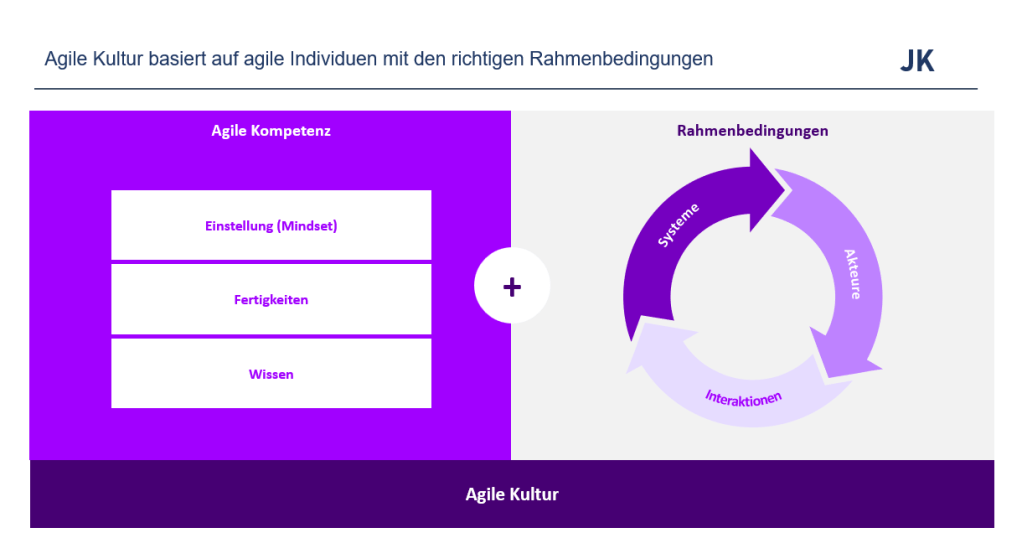 Agile Kultur basiert auf agile Individuen mit den richtigen Rahmenbedingungen

JK

Agile Kompetenz

Einstellung (Mindset)

Fertigkeiten

Wissen

+

Rahmenbedingungen

Systeme

Akteure

Interaktionen

Agile Kultur